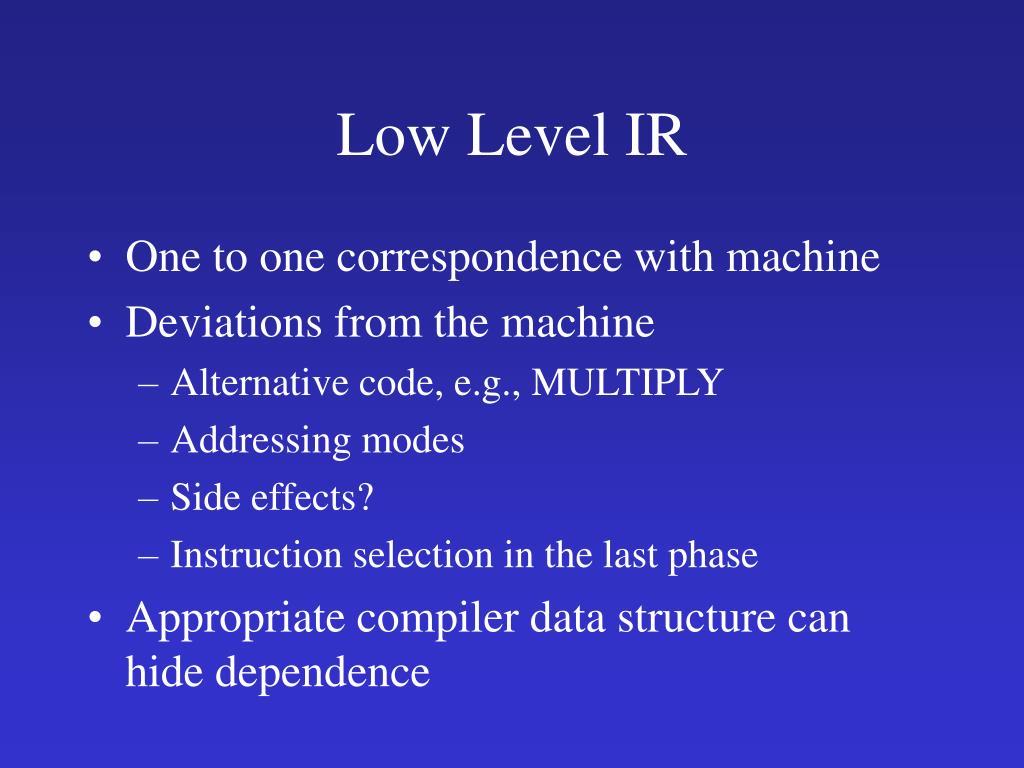 Low Level IR

• One to one correspondence with machine
• Deviations from the machine
– Alternative code, e.g., MULTIPLY
– Addressing modes
– Side effects?
– Instruction selection in the last phase
• Appropriate compiler data structure can hide dependence